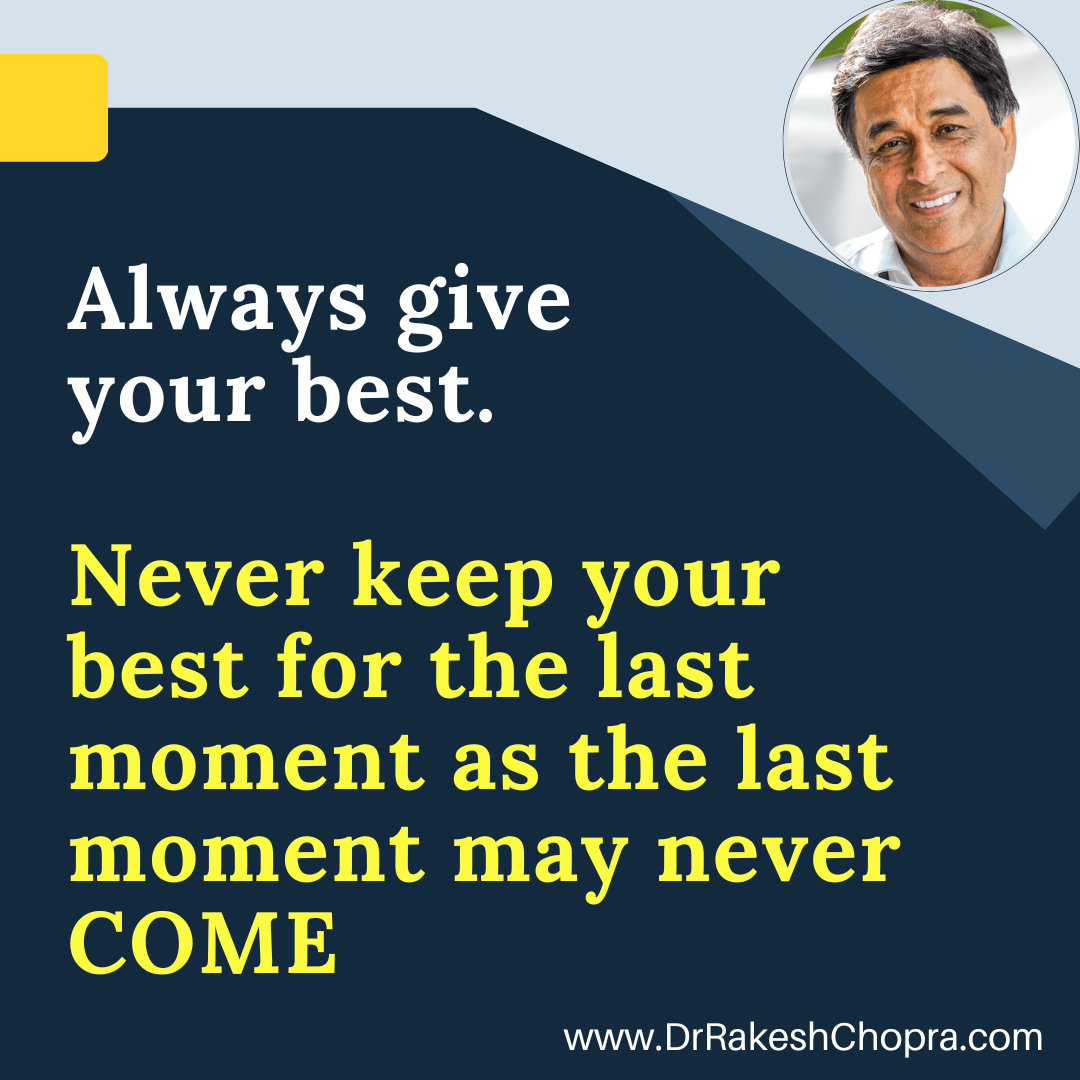 Always give your best.

Never keep your best for the last moment as the last moment may never COME

www.DrRakeshChopra.com